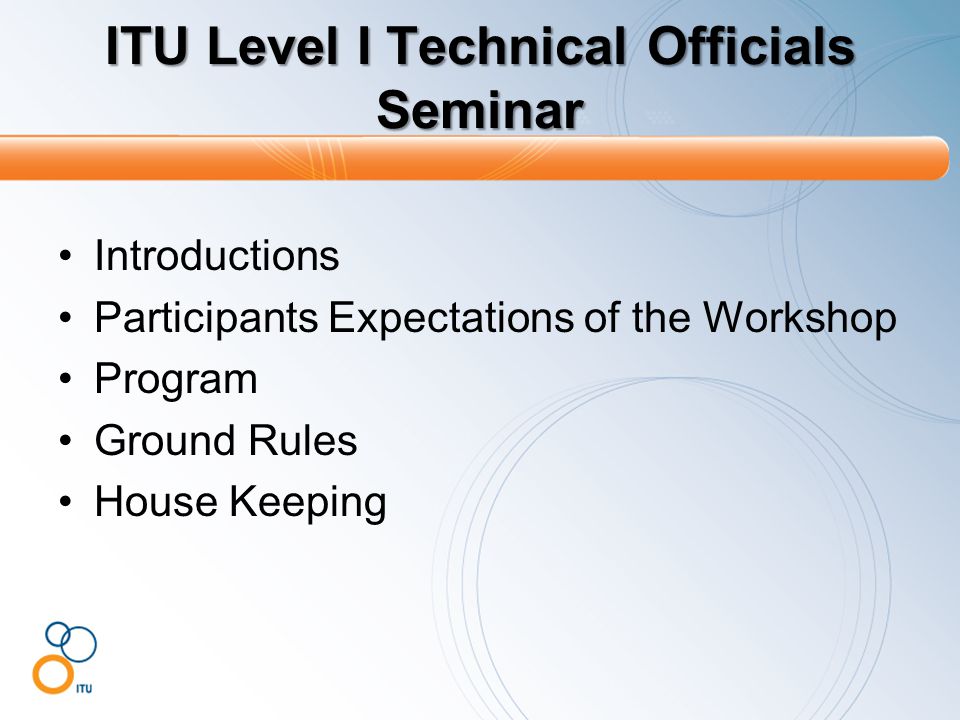 ITU Level I Technical Officials Seminar

• Introductions
• Participants Expectations of the Workshop
• Program
• Ground Rules
• House Keeping

ITU